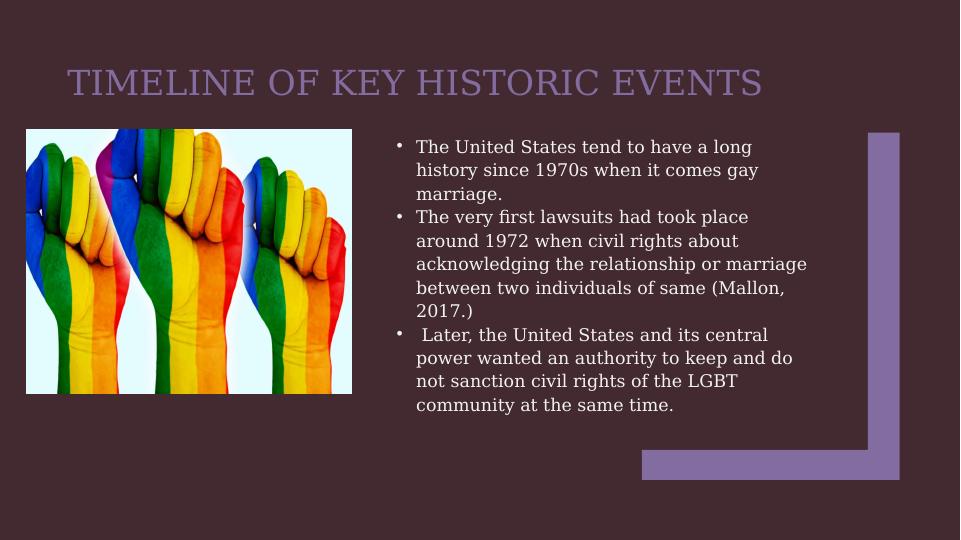 TIMELINE OF KEY HISTORIC EVENTS

• The United States tend to have a long history since 1970s when it comes gay marriage.
• The very first lawsuits had took place around 1972 when civil rights about acknowledging the relationship or marriage between two individuals of same (Mallon, 2017.)
• Later, the United States and its central power wanted an authority to keep and do not sanction civil rights of the LGBT community at the same time.